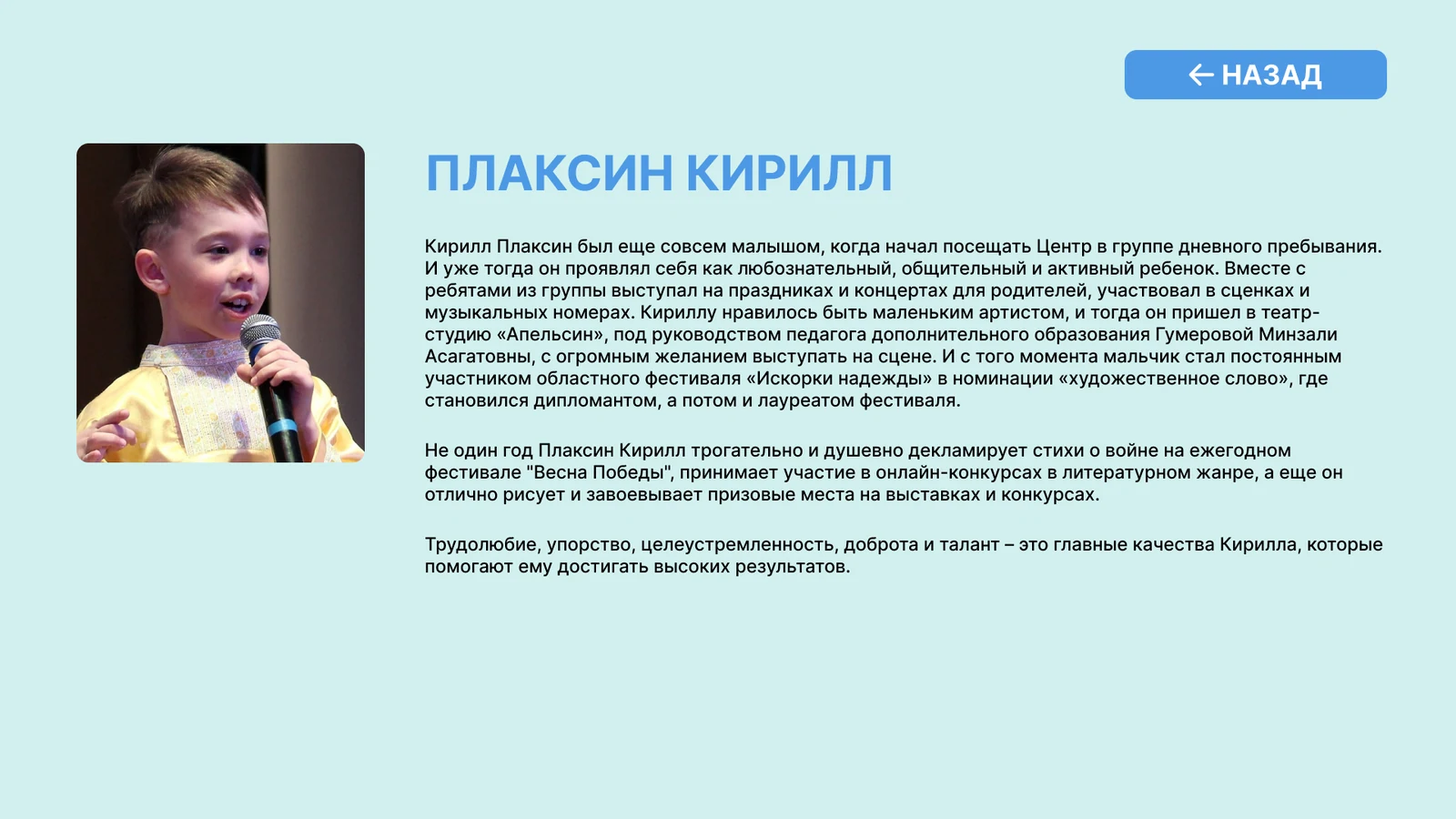 ← НАЗАД

ПЛАКСИН КИРИЛЛ

Кирилл Плаксин был еще совсем малышом, когда начал посещать Центр в группе дневного пребывания. И уже тогда он проявлял себя как любознательный, общительный и активный ребенок. Вместе с ребятами из группы выступал на праздниках и концертах для родителей, участвовал в сценках и музыкальных номерах. Кириллу нравилось быть маленьким артистом, и тогда он пришел в театр-студию «Апельсин», под руководством педагога дополнительного образования Гумеровой Минзали Асагатовны, с огромным желанием выступать на сцене. И с того момента мальчик стал постоянным участником областного фестиваля «Искорки надежды» в номинации «художественное слово», где становился дипломантом, а потом и лауреатом фестиваля.

Не один год Плаксин Кирилл трогательно и душевно декламирует стихи о войне на ежегодном фестивале "Весна Победы", принимает участие в онлайн-конкурсах в литературном жанре, а еще он отлично рисует и завоевывает призовые места на выставках и конкурсах.

Трудолюбие, упорство, целеустремленность, доброта и талант – это главные качества Кирилла, которые помогают ему достигать высоких результатов.